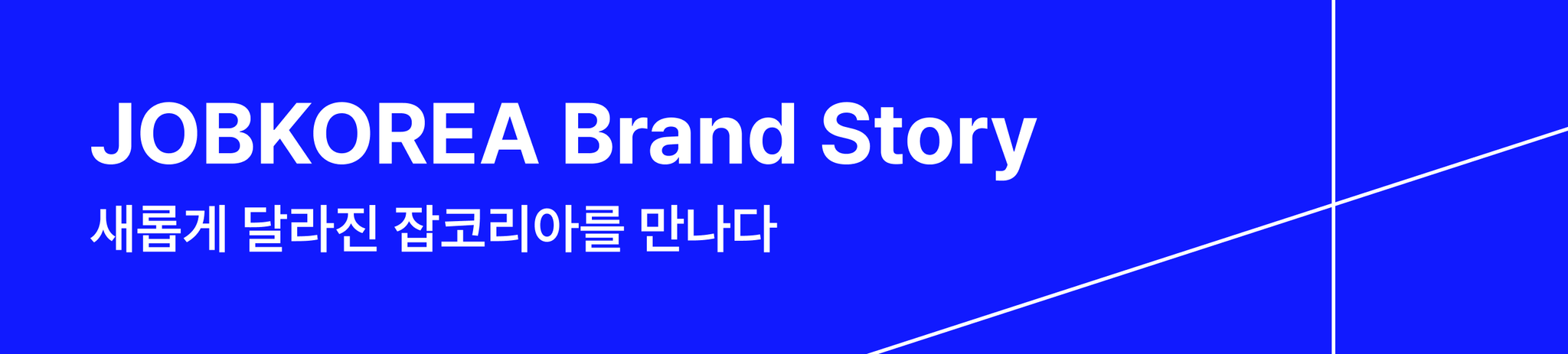 JOBKOREA Brand Story

새롭게 달라진 잡코리아를 만나다